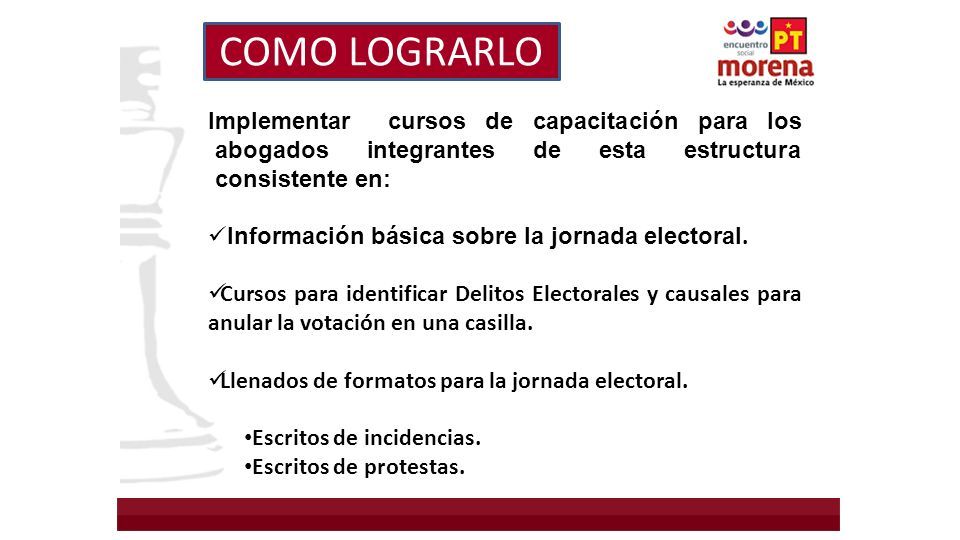 COMO LOGRARLO

encuentro social PT morena La esperanza de México

Implementar cursos de capacitación para los abogados integrantes de esta estructura consistente en:

✓Información básica sobre la jornada electoral.

✓Cursos para identificar Delitos Electorales y causales para anular la votación en una casilla.

✓Llenados de formatos para la jornada electoral.

• Escritos de incidencias.
• Escritos de protestas.